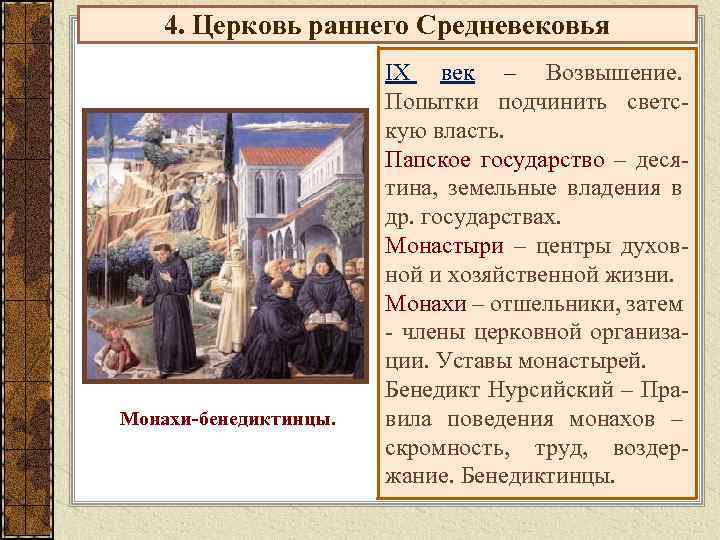 4. Церковь раннего Средневековья

Монахи-бенедиктинцы.

IX век – Возвышение. Попытки подчинить светскую власть.

Папское государство – десятина, земельные владения в др. государствах.

Монастыри – центры духовной и хозяйственной жизни.

Монахи – отшельники, затем - члены церковной организации. Уставы монастырей.

Бенедикт Нурсийский – Правила поведения монахов – скромность, труд, воздержание. Бенедиктинцы.